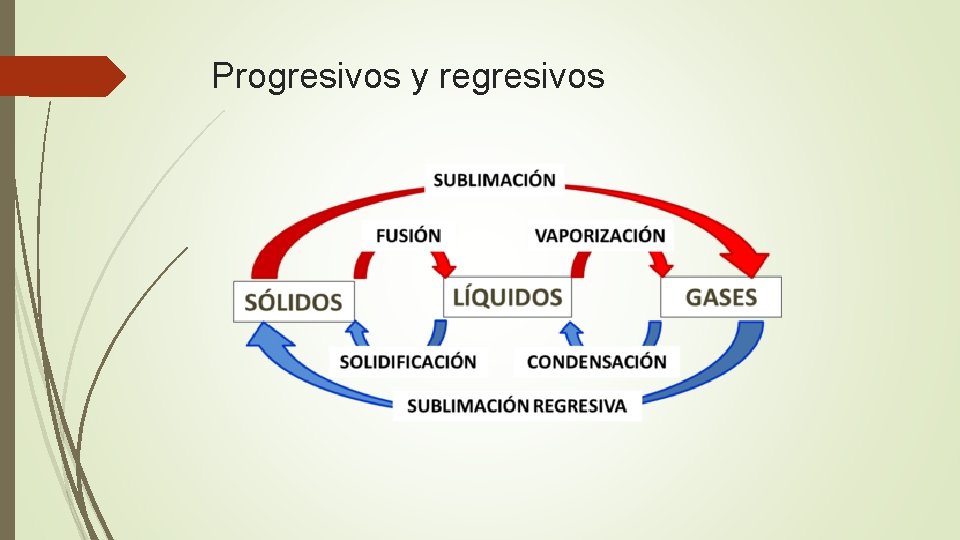 Progresivos y regresivos

SUBLIMACIÓN

FUSIÓN

VAPORIZACIÓN

SÓLIDOS

LÍQUIDOS

GASES

SOLIDIFICACIÓN

CONDENSACIÓN

SUBLIMACIÓN REGRESIVA